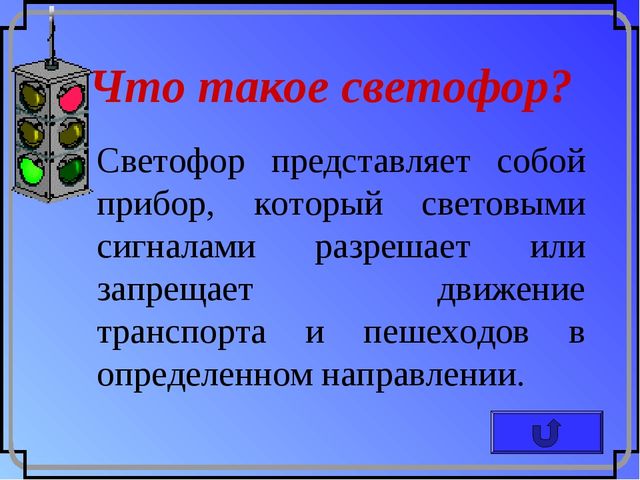 Что такое светофор?

Светофор представляет собой прибор, который световыми сигналами разрешает или запрещает движение транспорта и пешеходов в определенном направлении.